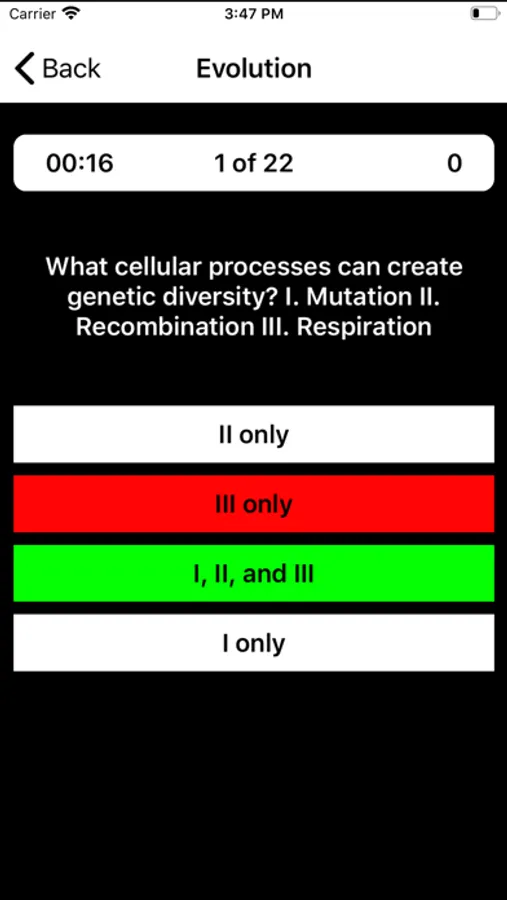 Carrier 3:47 PM

Back Evolution

00:16 1 of 22 0

What cellular processes can create genetic diversity? I. Mutation II. Recombination III. Respiration

II only

III only

I, II, and III

I only